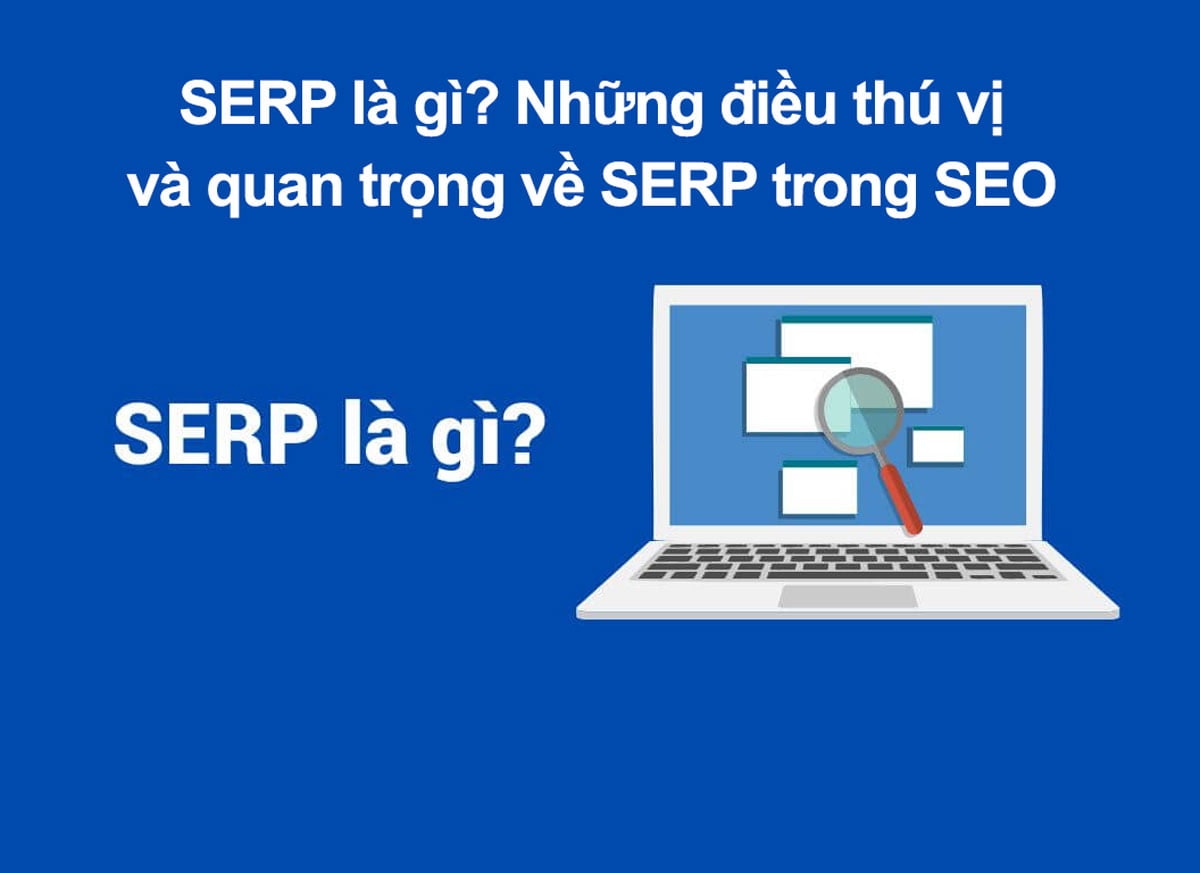 SERP là gì? Những điều thú vị và quan trọng về SERP trong SEO

SERP là gì?